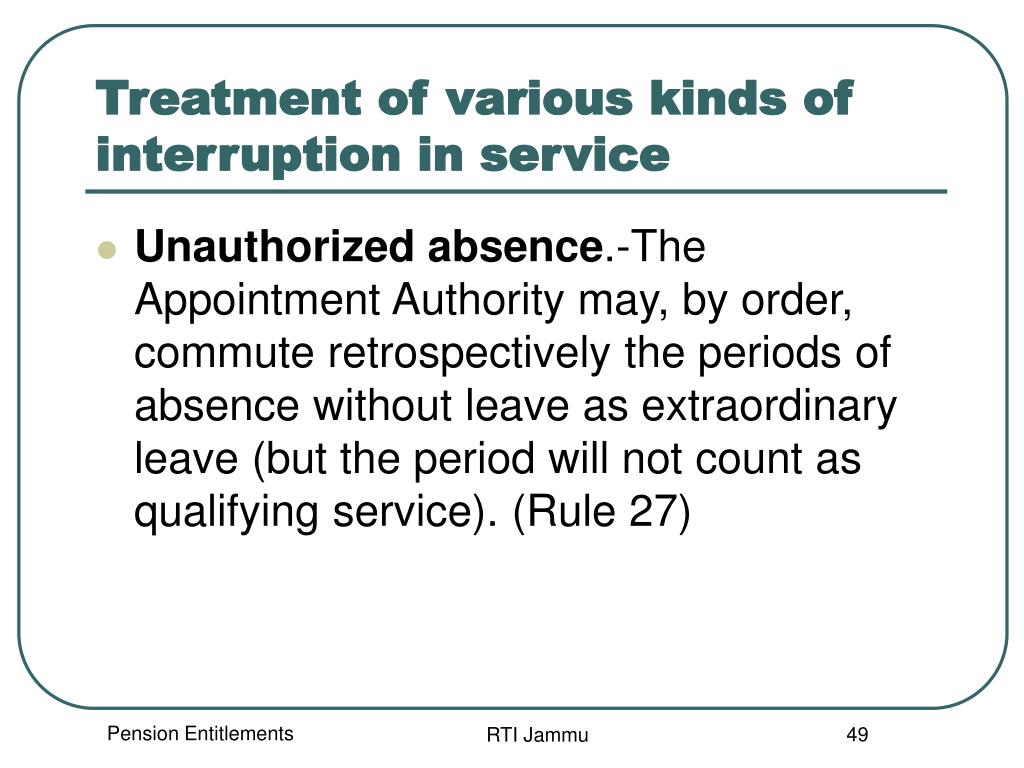 Treatment of various kinds of interruption in service

Unauthorized absence.-The Appointment Authority may, by order, commute retrospectively the periods of absence without leave as extraordinary leave (but the period will not count as qualifying service). (Rule 27)

Pension Entitlements

RTI Jammu

49